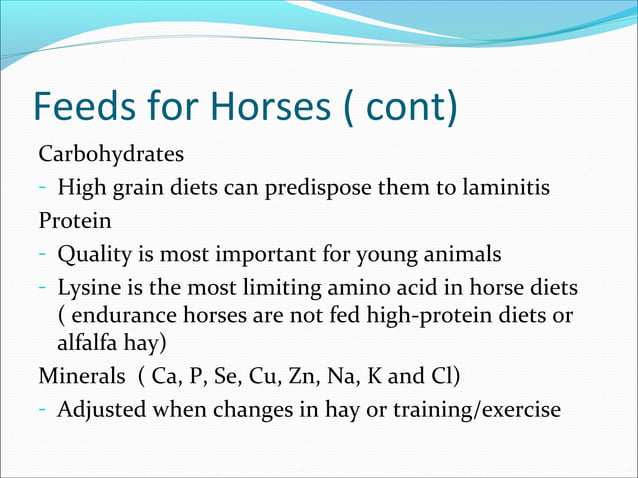 Feeds for Horses ( cont)

Carbohydrates

- High grain diets can predispose them to laminitis

Protein

- Quality is most important for young animals
- Lysine is the most limiting amino acid in horse diets ( endurance horses are not fed high-protein diets or alfalfa hay)

Minerals ( Ca, P, Se, Cu, Zn, Na, K and Cl)

- Adjusted when changes in hay or training/exercise